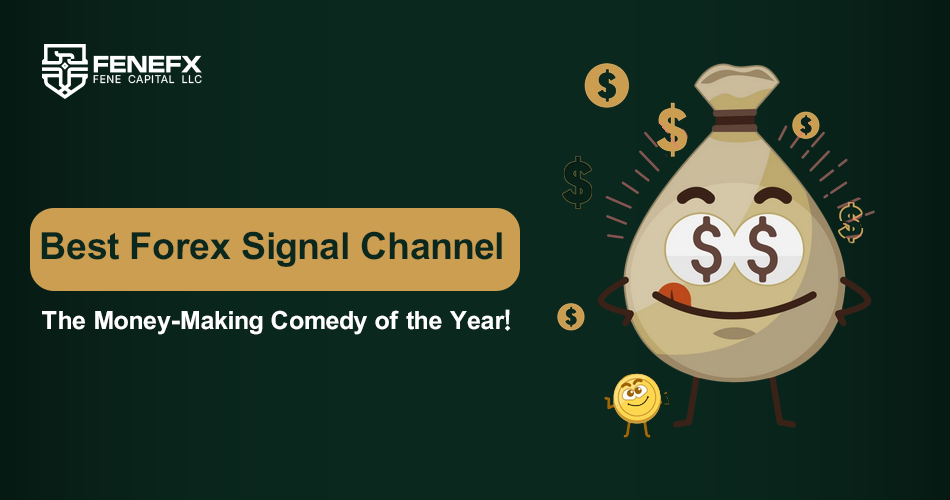 FENEFX
FENE CAPITAL LLC

Best Forex Signal Channel

The Money-Making Comedy of the Year!

$ $ $ $ $ $ $ $